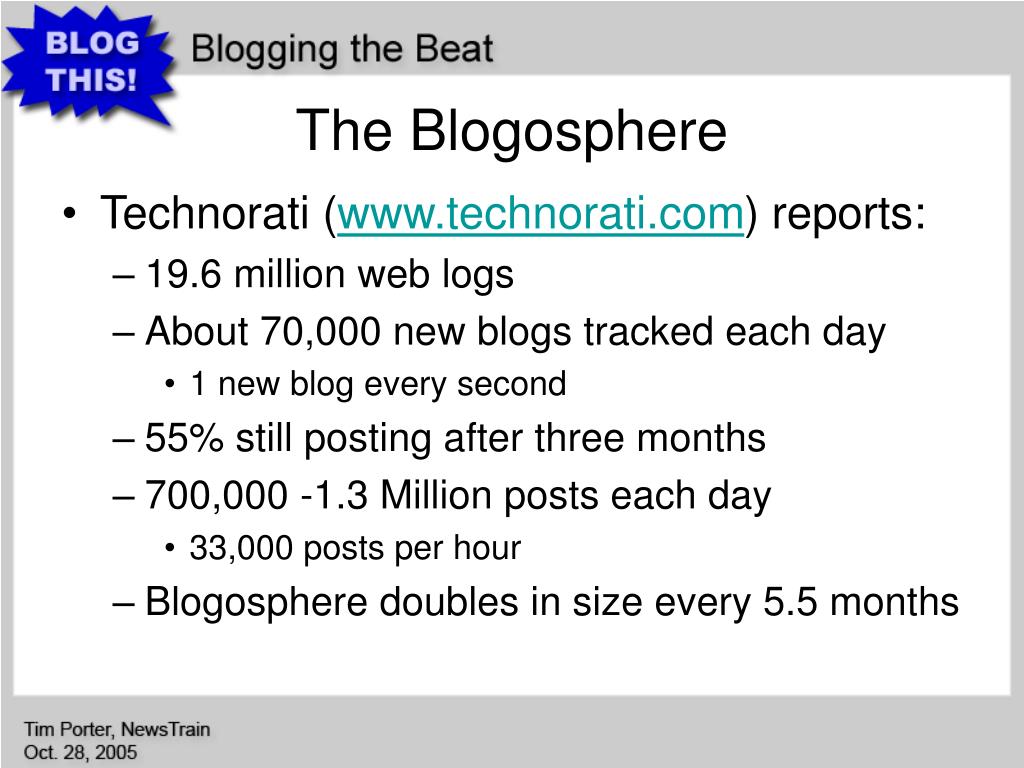 BLOG THIS!

Blogging the Beat

The Blogosphere

• Technorati (www.technorati.com) reports:
– 19.6 million web logs
– About 70,000 new blogs tracked each day
• 1 new blog every second
– 55% still posting after three months
– 700,000 -1.3 Million posts each day
• 33,000 posts per hour
– Blogosphere doubles in size every 5.5 months

Tim Porter, NewsTrain
Oct. 28, 2005